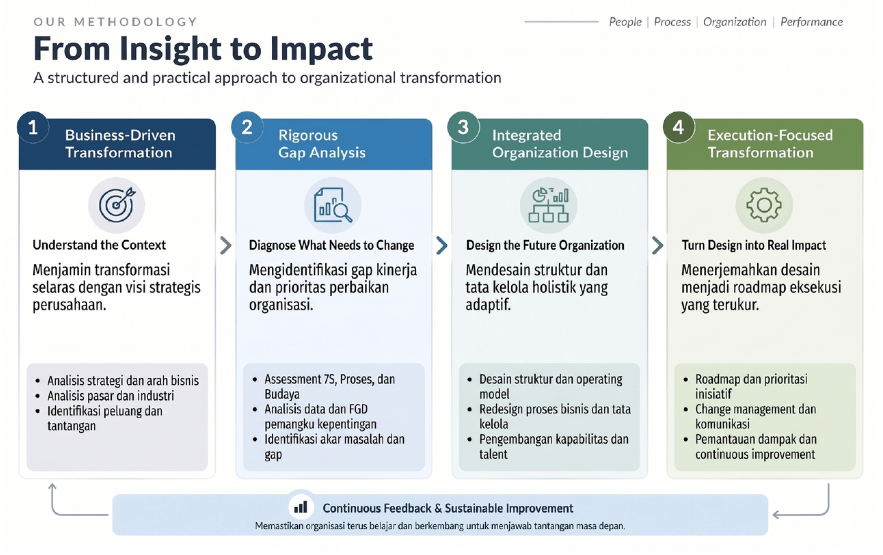 OUR METHODOLOGY

People | Process | Organization | Performance

From Insight to Impact

A structured and practical approach to organizational transformation

1 Business-Driven Transformation

Understand the Context

Menjamin transformasi selaras dengan visi strategis perusahaan.

- Analisis strategi dan arah bisnis
- Analisis pasar dan industri
- Identifikasi peluang dan tantangan

2 Rigorous Gap Analysis

Diagnose What Needs to Change

Mengidentifikasi gap kinerja dan prioritas perbaikan organisasi.

- Assessment 7S, Proses, dan Budaya
- Analisis data dan FGD pemangku kepentingan
- Identifikasi akar masalah dan gap

3 Integrated Organization Design

Design the Future Organization

Mendesain struktur dan tata kelola holistik yang adaptif.

- Desain struktur dan operating model
- Redesign proses bisnis dan tata kelola
- Pengembangan kapabilitas dan talent

4 Execution-Focused Transformation

Turn Design into Real Impact

Menerjemahkan desain menjadi roadmap eksekusi yang terukur.

- Roadmap dan prioritasi inisiatif
- Change management dan komunikasi
- Pemantauan dampak dan continuous improvement

Continuous Feedback & Sustainable Improvement

Memastikan organisasi terus belajar dan berkembang untuk menjawab tantangan masa depan.